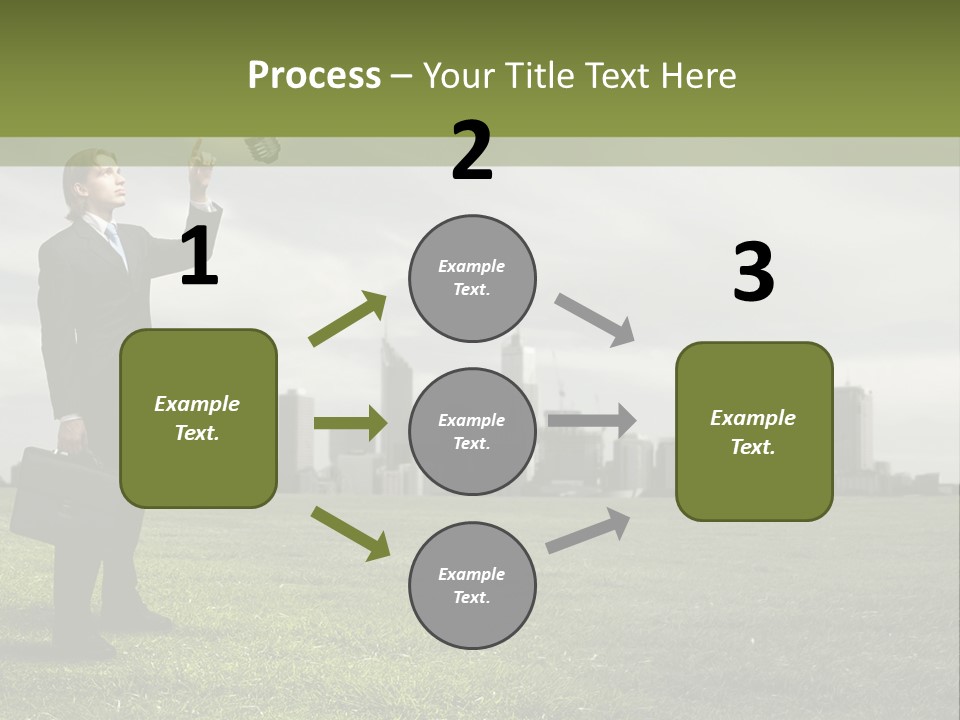 Process – Your Title Text Here

1

Example Text.

2

Example Text.

Example Text.

Example Text.

3

Example Text.